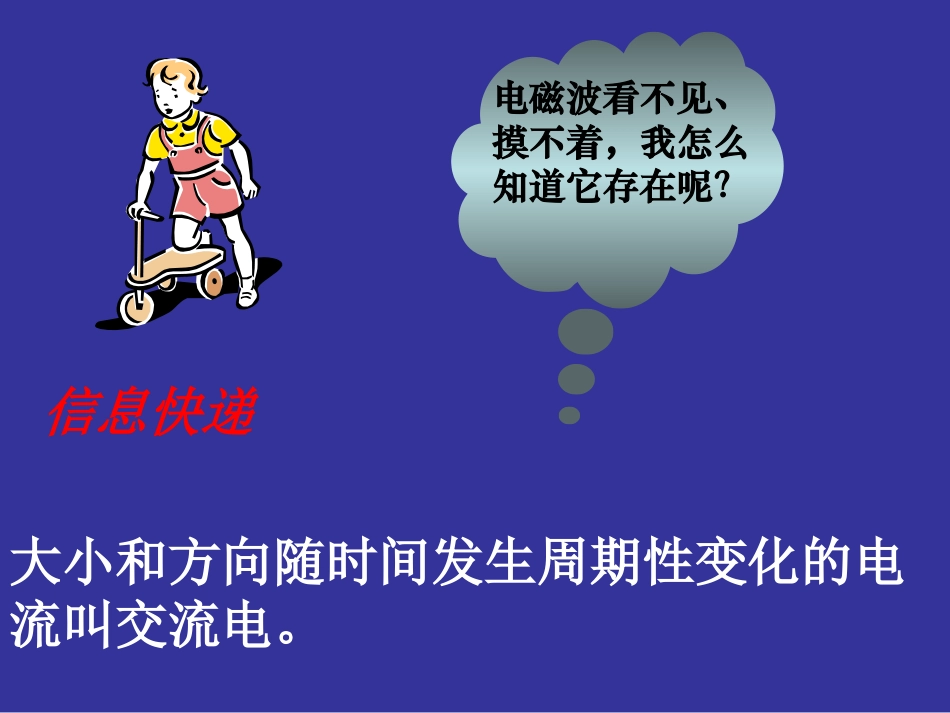 电磁波看不见、摸不着，我怎么知道它存在呢?

信息快递

大小和方向随时间发生周期性变化的电流叫交流电。